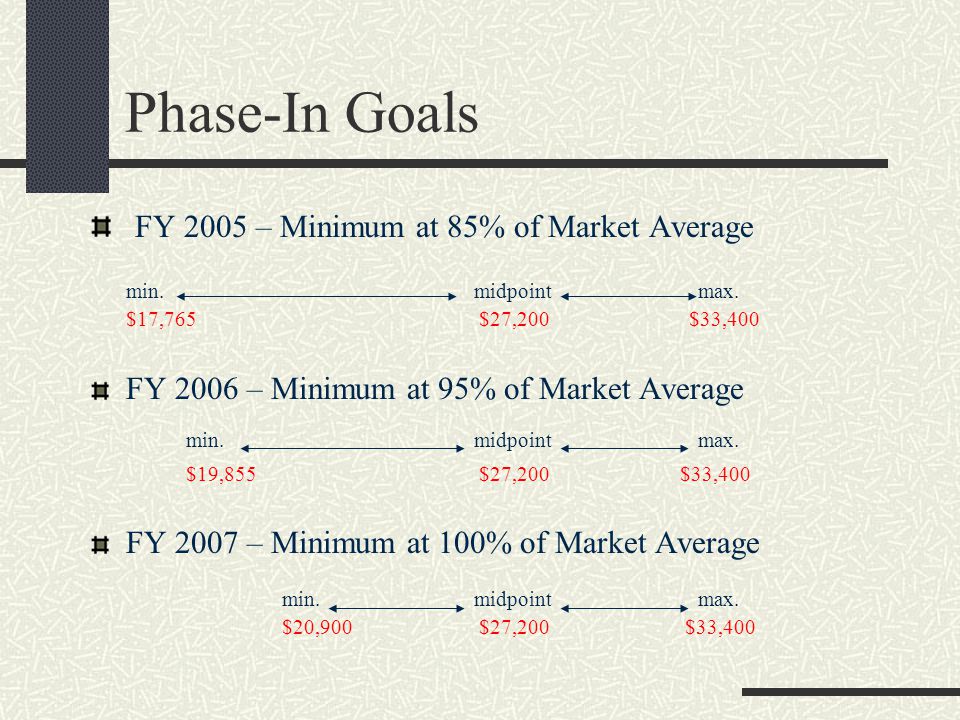 Phase-In Goals

FY 2005 – Minimum at 85% of Market Average

min. midpoint max.
\$17,765 \$27,200 \$33,400

FY 2006 – Minimum at 95% of Market Average

min. midpoint max.
\$19,855 \$27,200 \$33,400

FY 2007 – Minimum at 100% of Market Average

min. midpoint max.
\$20,900 \$27,200 \$33,400